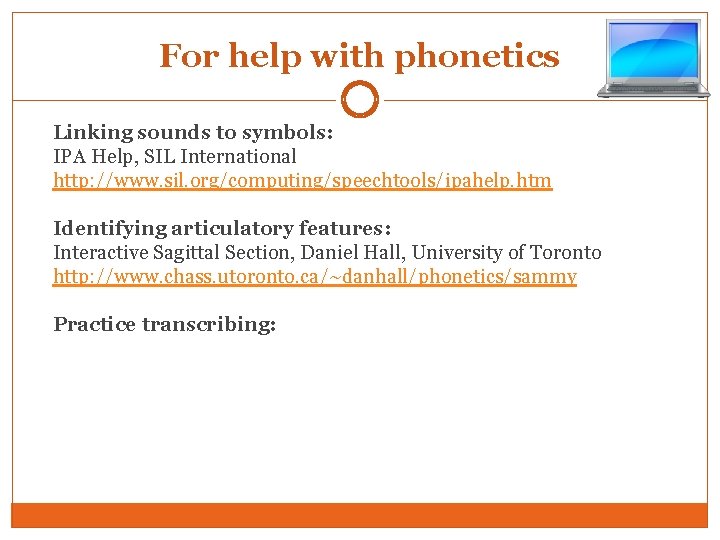 For help with phonetics

Linking sounds to symbols:
IPA Help, SIL International
http://www.sil.org/computing/speechtools/ipahelp.htm

Identifying articulatory features:
Interactive Sagittal Section, Daniel Hall, University of Toronto
http://www.chass.utoronto.ca/~danhall/phonetics/sammy

Practice transcribing: